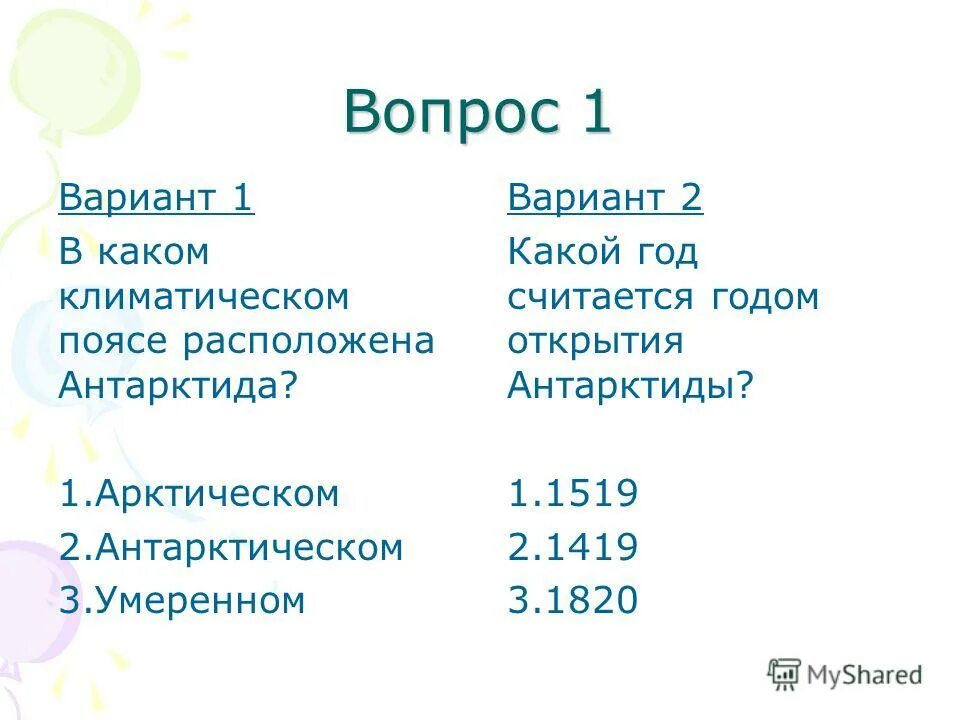 Вопрос 1

Вариант 1

В каком климатическом поясе расположена Антарктида?

1.Арктическом
2.Антарктическом
3.Умеренном

Вариант 2

Какой год считается годом открытия Антарктиды?

1.1519
2.1419
3.1820

MyShared